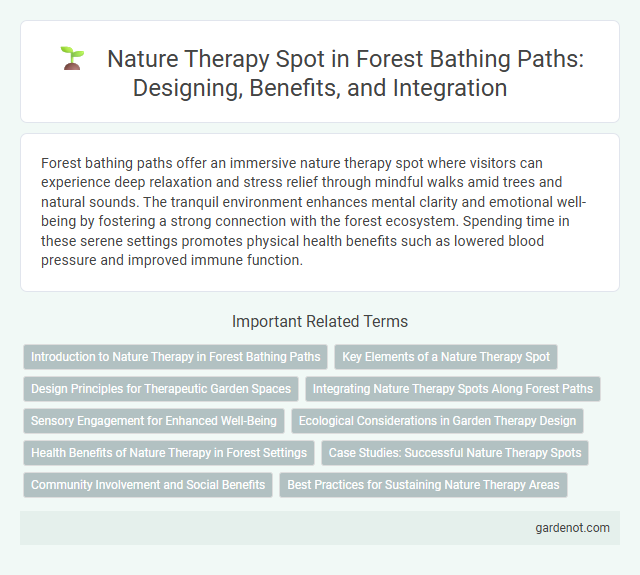 Nature Therapy Spot in Forest Bathing Paths: Designing, Benefits, and Integration

Forest bathing paths offer an immersive nature therapy spot where visitors can experience deep relaxation and stress relief through mindful walks amid trees and natural sounds. The tranquil environment enhances mental clarity and emotional well-being by fostering a strong connection with the forest ecosystem. Spending time in these serene settings promotes physical health benefits such as lowered blood pressure and improved immune function.

Important Related Terms

Introduction to Nature Therapy in Forest Bathing Paths

Key Elements of a Nature Therapy Spot

Design Principles for Therapeutic Garden Spaces

Integrating Nature Therapy Spots Along Forest Paths

Sensory Engagement for Enhanced Well-Being

Ecological Considerations in Garden Therapy Design

Health Benefits of Nature Therapy in Forest Settings

Case Studies: Successful Nature Therapy Spots

Community Involvement and Social Benefits

Best Practices for Sustaining Nature Therapy Areas

gardenot.com